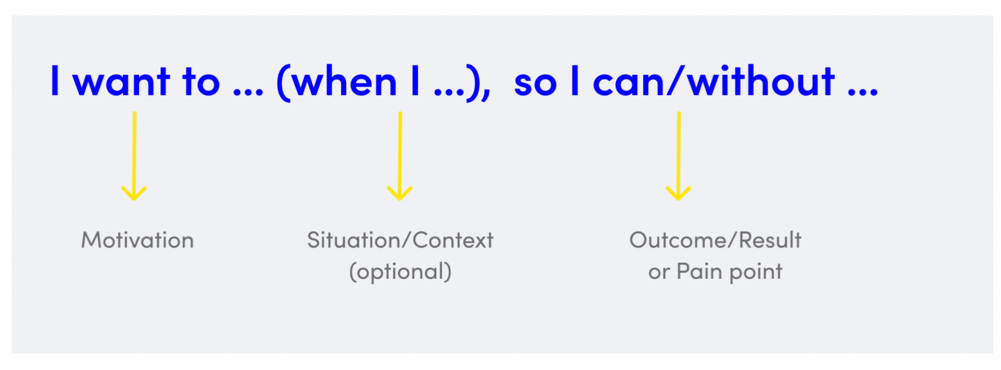 I want to ... (when I ...), so I can/without ...

Motivation

Situation/Context (optional)

Outcome/Result or Pain point